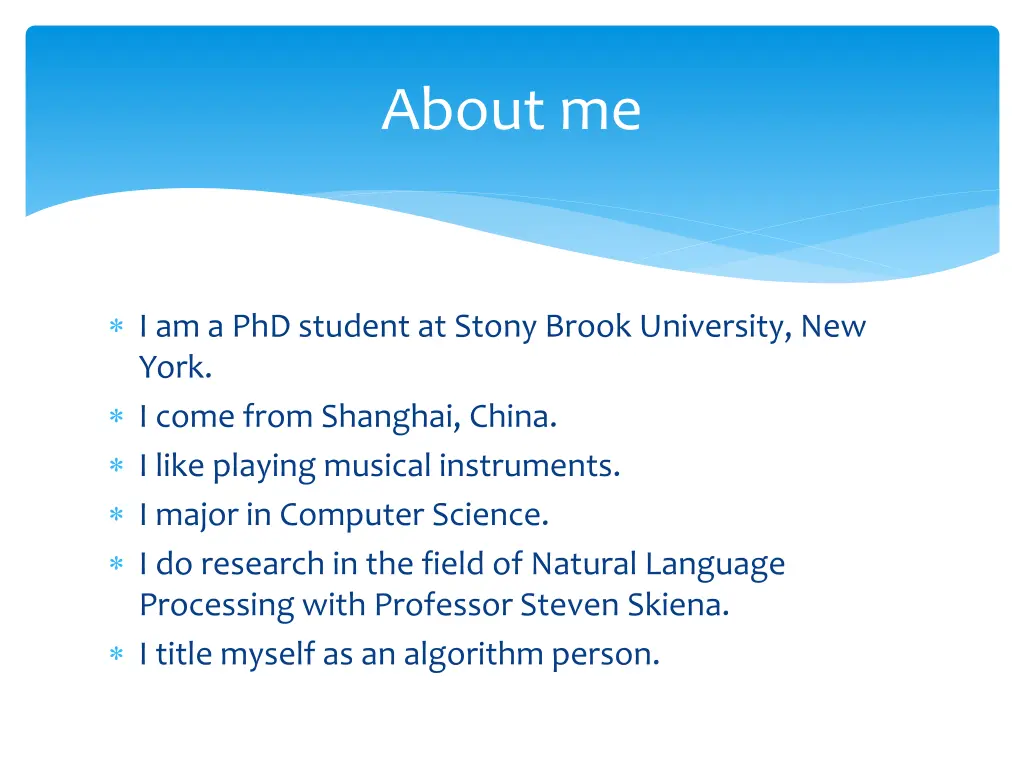 About me

* I am a PhD student at Stony Brook University, New York.
* I come from Shanghai, China.
* I like playing musical instruments.
* I major in Computer Science.
* I do research in the field of Natural Language Processing with Professor Steven Skiena.
* I title myself as an algorithm person.